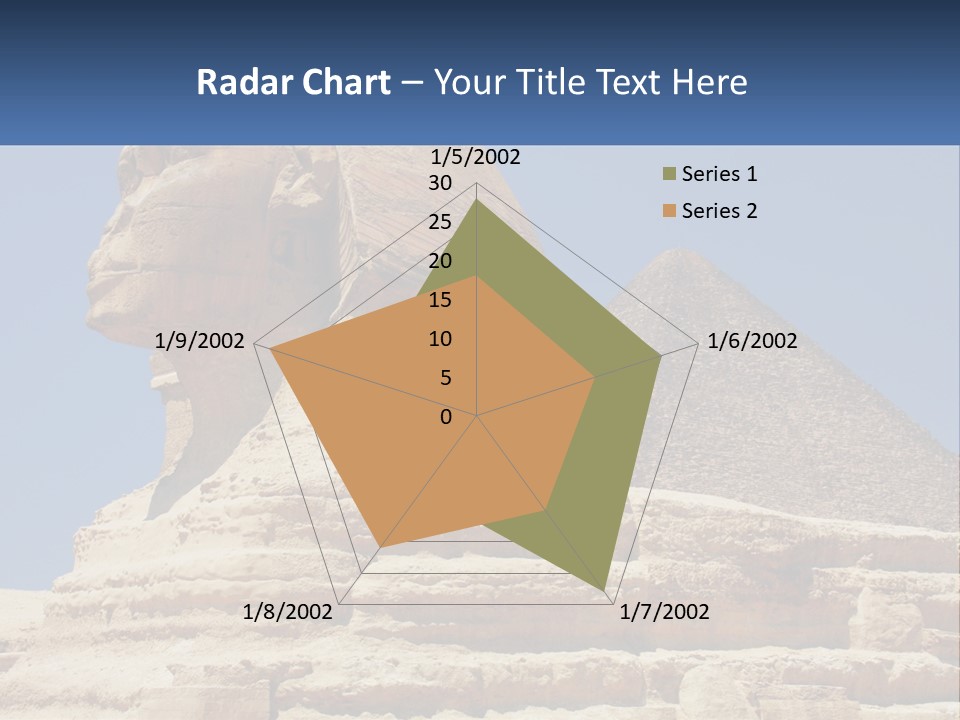 Radar Chart – Your Title Text Here

1/5/2002
30
25
20
15
10
5
0
1/6/2002
1/7/2002
1/8/2002
1/9/2002

Series 1
Series 2